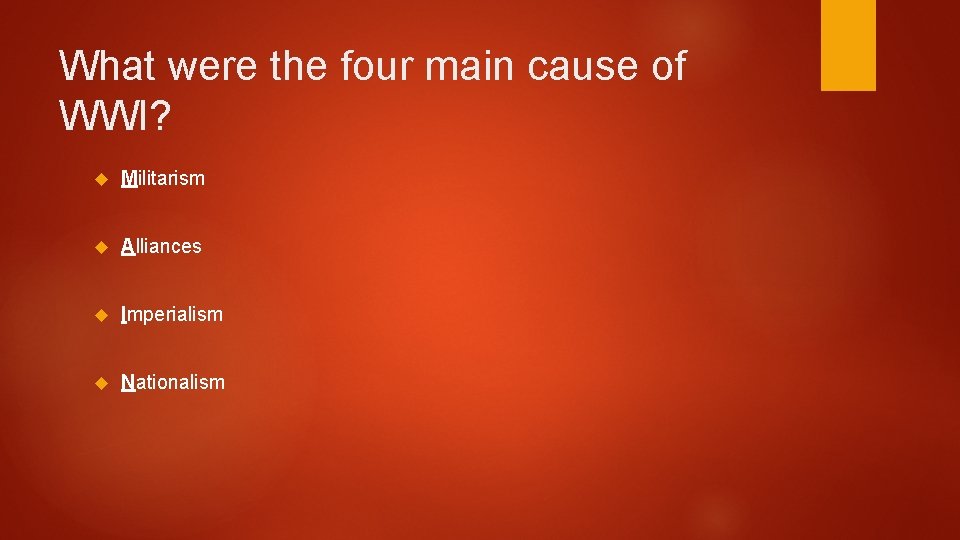 What were the four main cause of WWI?

Militarism

Alliances

Imperialism

Nationalism